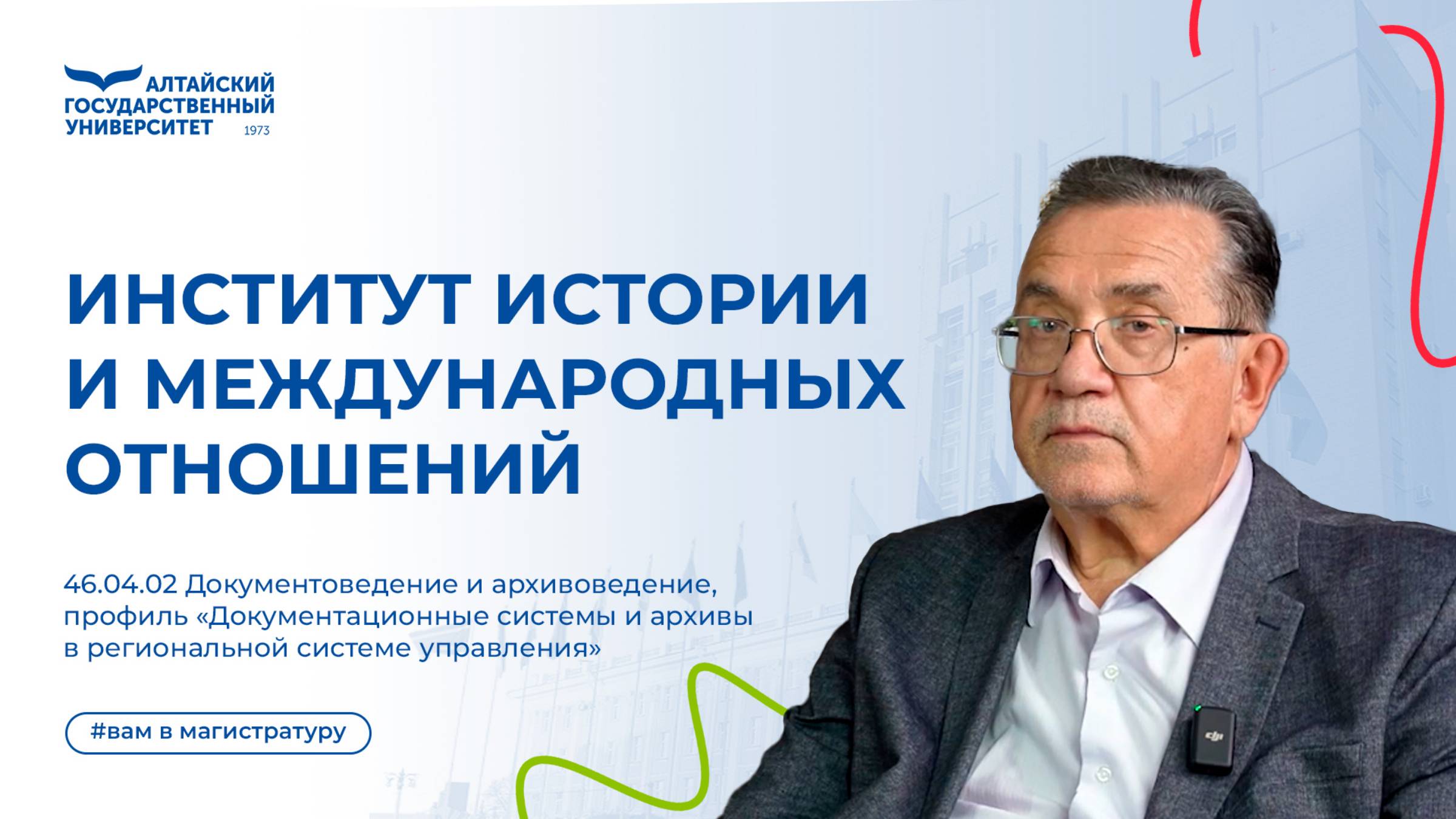 АЛТАЙСКИЙ ГОСУДАРСТВЕННЫЙ УНИВЕРСИТЕТ 1973

ИНСТИТУТ ИСТОРИИ И МЕЖДУНАРОДНЫХ ОТНОШЕНИЙ

46.04.02 Документоведение и архивоведение, профиль «Документационные системы и архивы в региональной системе управления»

#вам в магистратуру

dji